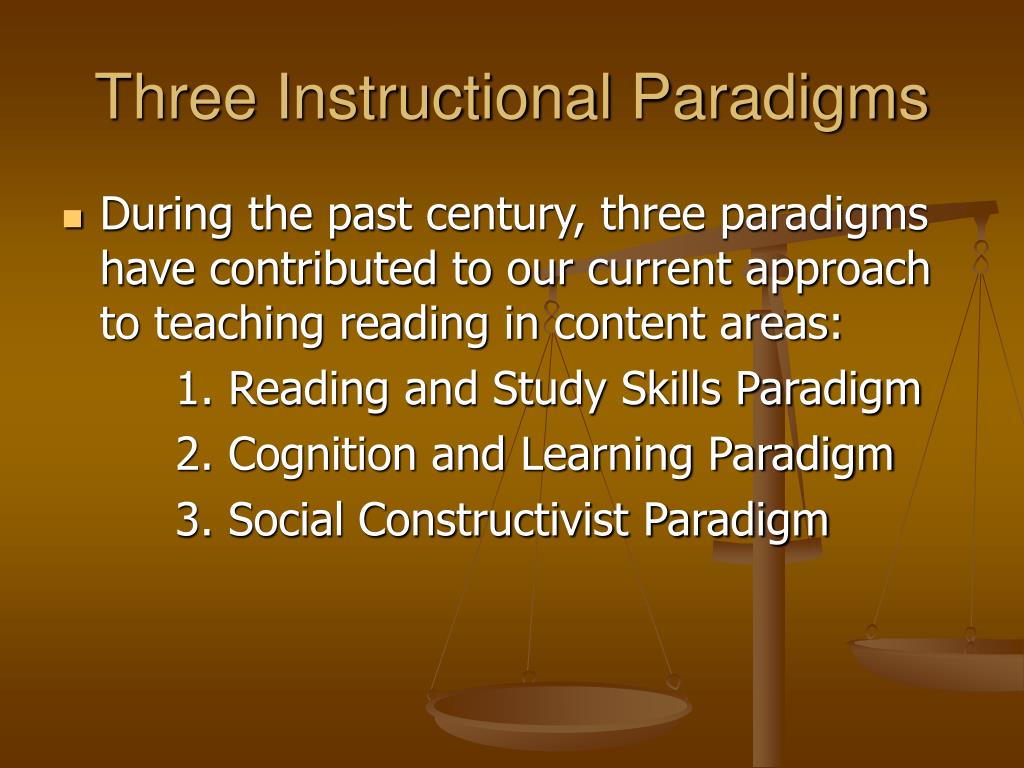 Three Instructional Paradigms

During the past century, three paradigms have contributed to our current approach to teaching reading in content areas:

1. Reading and Study Skills Paradigm

2. Cognition and Learning Paradigm

3. Social Constructivist Paradigm